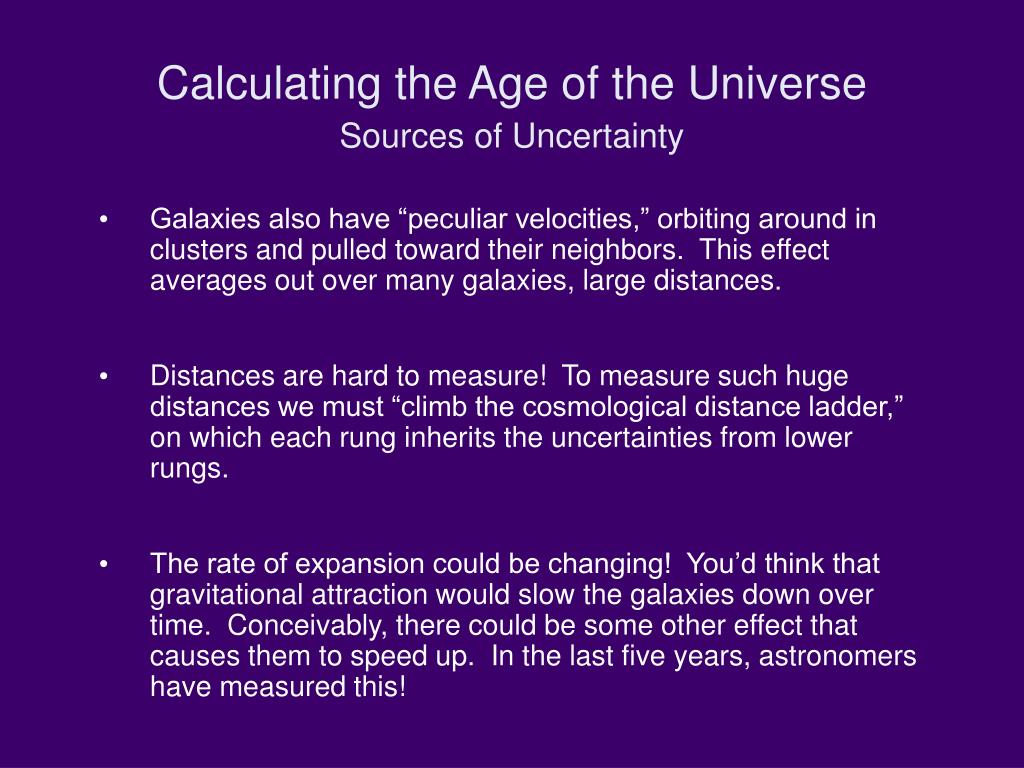 Calculating the Age of the Universe
Sources of Uncertainty

• Galaxies also have “peculiar velocities,” orbiting around in clusters and pulled toward their neighbors. This effect averages out over many galaxies, large distances.

• Distances are hard to measure! To measure such huge distances we must “climb the cosmological distance ladder,” on which each rung inherits the uncertainties from lower rungs.

• The rate of expansion could be changing! You’d think that gravitational attraction would slow the galaxies down over time. Conceivably, there could be some other effect that causes them to speed up. In the last five years, astronomers have measured this!